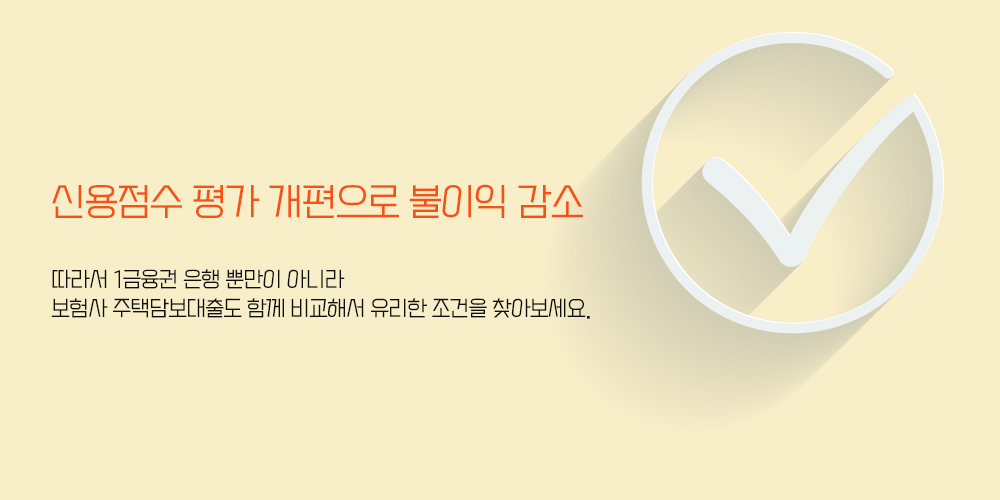 신용점수 평가 개편으로 불이익 감소

따라서 1금융권 은행 뿐만이 아니라
보험사 주택담보대출도 함께 비교해서 유리한 조건을 찾아보세요.